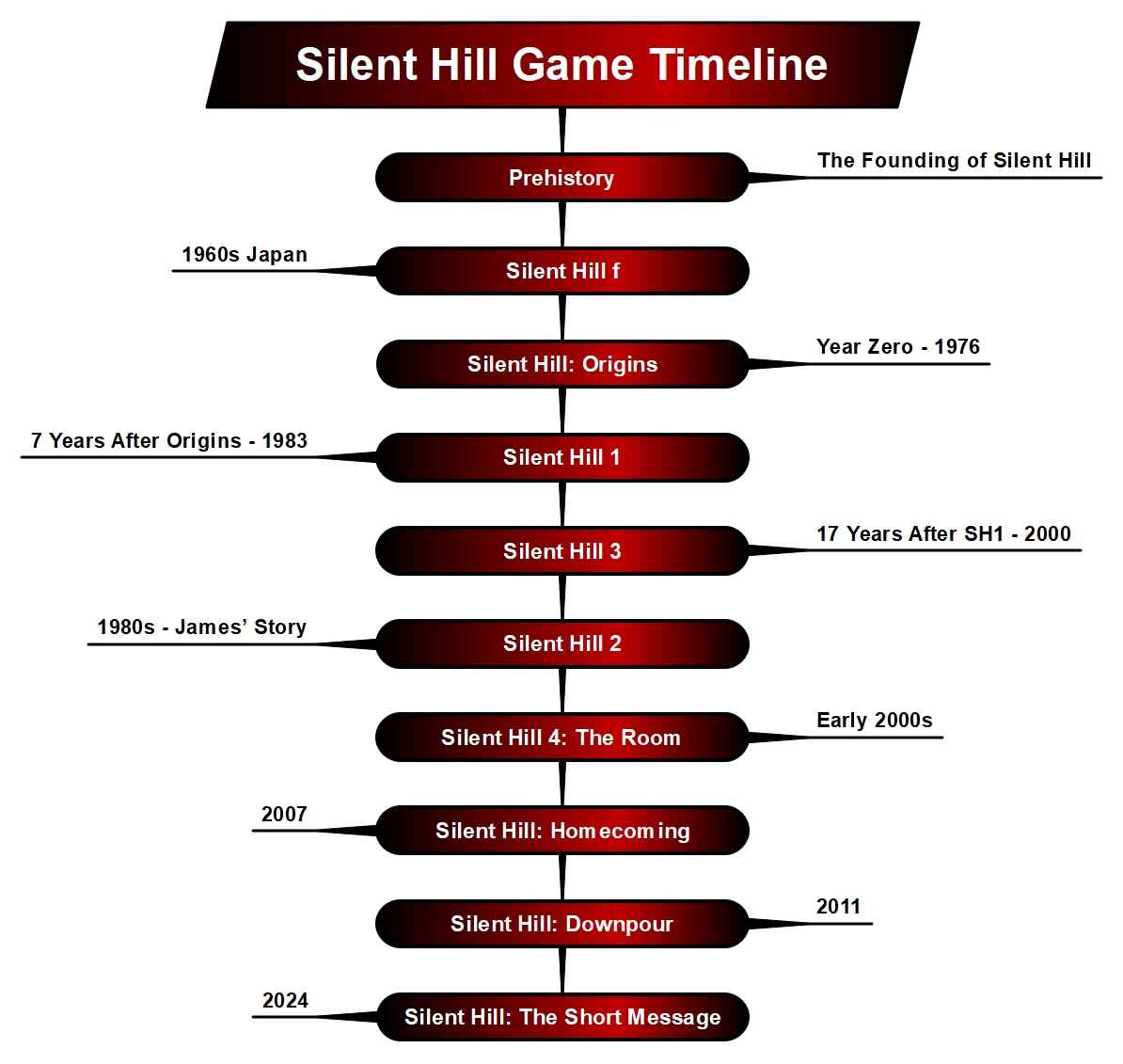 Silent Hill Game Timeline

Prehistory
The Founding of Silent Hill

1960s Japan
Silent Hill f

Silent Hill: Origins
Year Zero - 1976

7 Years After Origins - 1983
Silent Hill 1

Silent Hill 3
17 Years After SH1 - 2000

1980s - James' Story
Silent Hill 2

Silent Hill 4: The Room
Early 2000s

2007
Silent Hill: Homecoming

Silent Hill: Downpour
2011

2024
Silent Hill: The Short Message